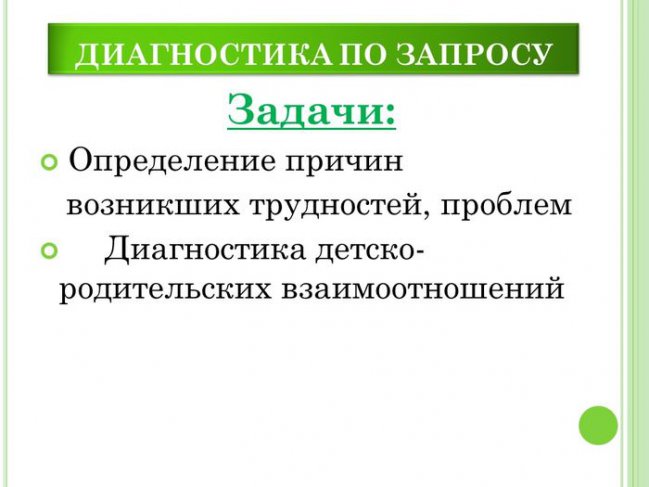 ДИАГНОСТИКА ПО ЗАПРОСУ

Задачи:

Определение причин возникших трудностей, проблем

Диагностика детско-родительских взаимоотношений